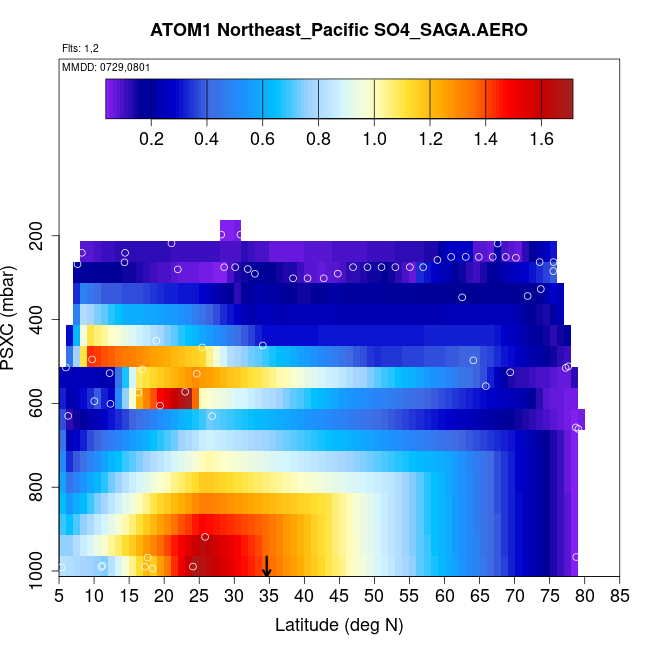 ATOM1 Northeast_Pacific SO4_SAGA.AERO

Flts: 1,2

MMDD: 0729,0801

0.2 0.4 0.6 0.8 1.0 1.2 1.4 1.6

PSXC (mbar)

200
400
600
800
1000

5 10 15 20 25 30 35 40 45 50 55 60 65 70 75 80 85

Latitude (deg N)